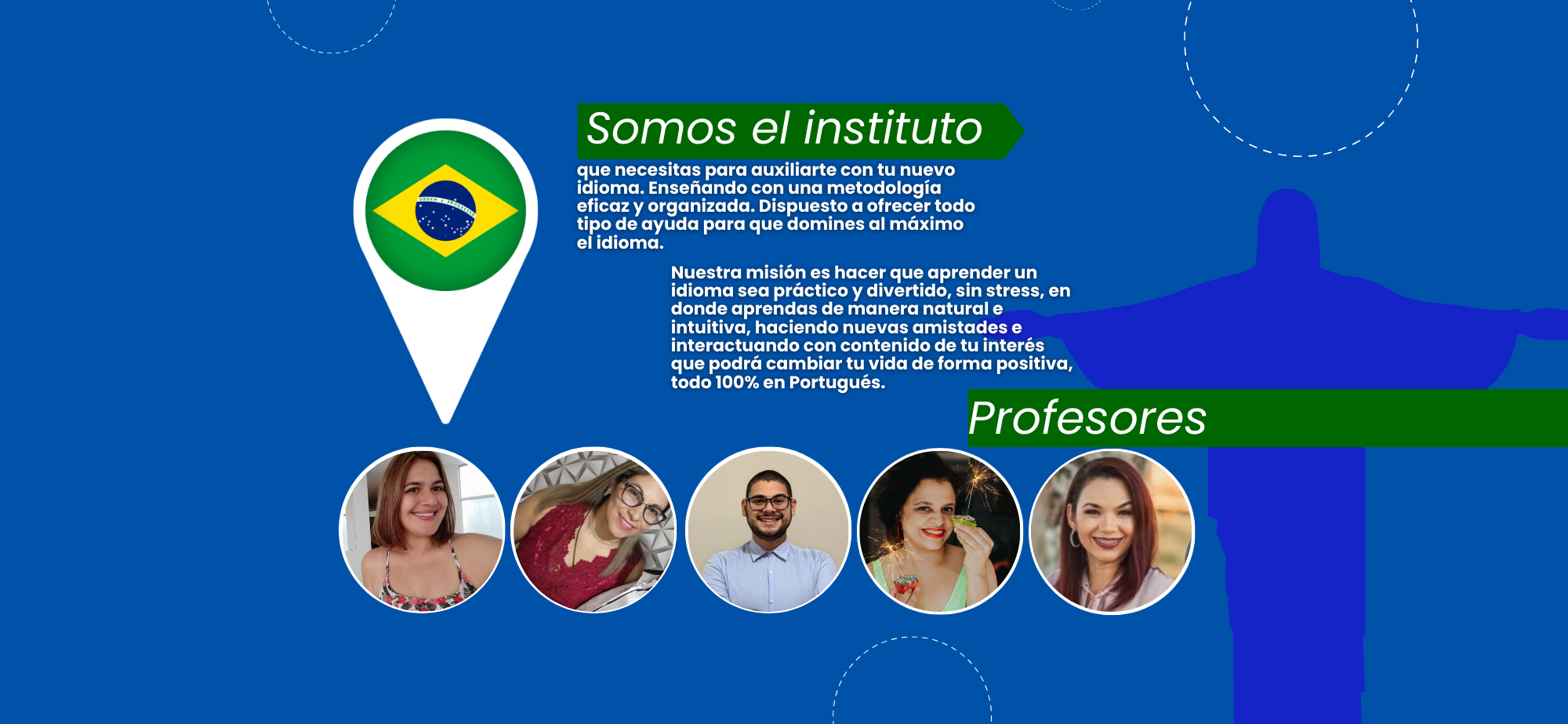 ORDEM E PROGRESSO

Somos el instituto

que necesitas para auxiliarte con tu nuevo idioma. Enseñando con una metodología eficaz y organizada. Dispuesto a ofrecer todo tipo de ayuda para que domines al máximo el idioma.

Nuestra misión es hacer que aprender un idioma sea práctico y divertido, sin stress, en donde aprendas de manera natural e intuitiva, haciendo nuevas amistades e interactuando con contenido de tu interés que podrá cambiar tu vida de forma positiva, todo 100% en Portugués.

Profesores